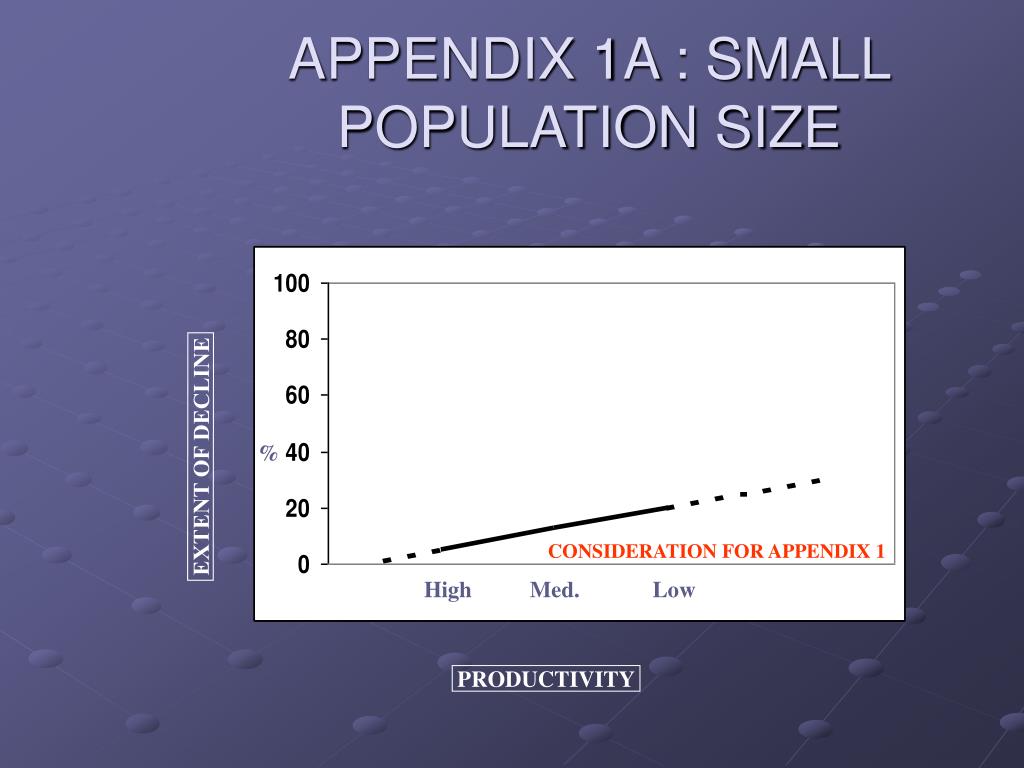 APPENDIX 1A : SMALL POPULATION SIZE

EXTENT OF DECLINE

%

100
80
60
40
20
0

CONSIDERATION FOR APPENDIX 1

High Med. Low

PRODUCTIVITY